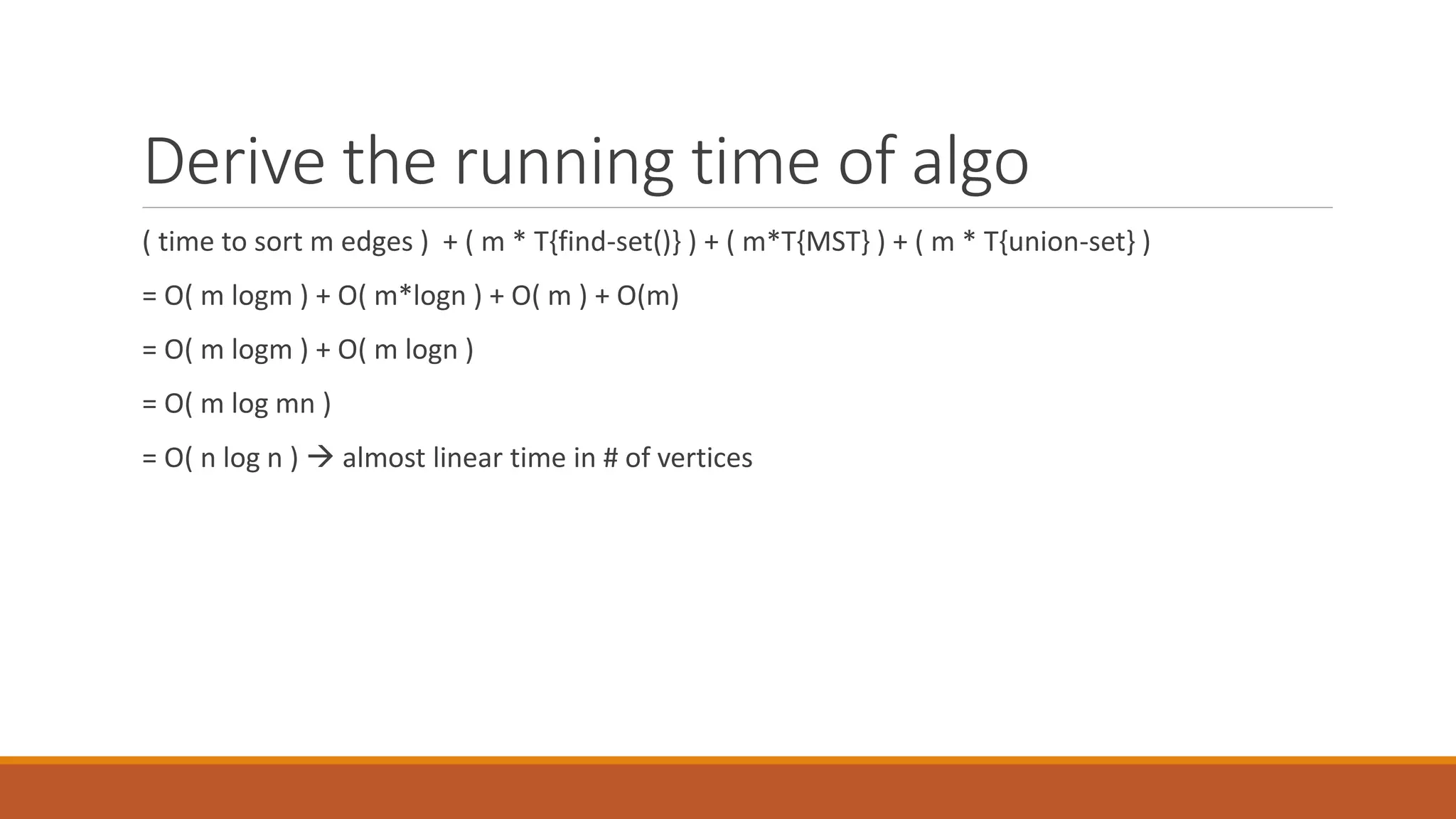 Derive the running time of algo

( time to sort m edges ) + ( m * T{find-set()} ) + ( m*T{MST} ) + ( m * T{union-set} )

= O( m logm ) + O( m*logn ) + O( m ) + O(m)

= O( m logm ) + O( m logn )

= O( m log mn )

= O( n log n ) → almost linear time in # of vertices